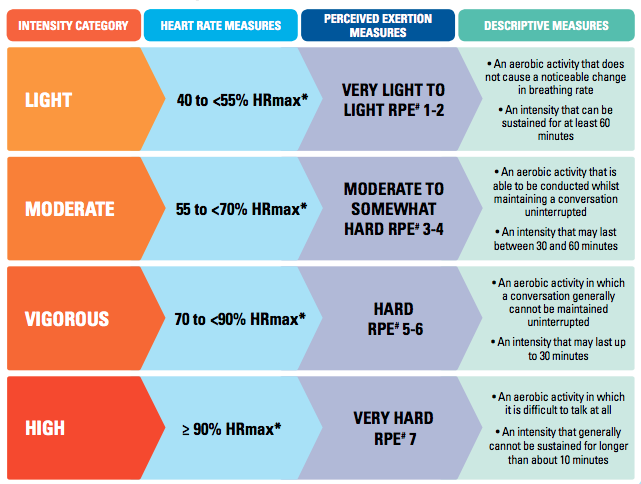 | INTENSITY CATEGORY | HEART RATE MEASURES | PERCEIVED EXERTION MEASURES | DESCRIPTIVE MEASURES |
|---|---|---|---|
| LIGHT | 40 to <55% HRmax* | VERY LIGHT TO LIGHT RPE# 1-2 | • An aerobic activity that does not cause a noticeable change in breathing rate • An intensity that can be sustained for at least 60 minutes |
| MODERATE | 55 to <70% HRmax* | MODERATE TO SOMEWHAT HARD RPE# 3-4 | • An aerobic activity that is able to be conducted whilst maintaining a conversation uninterrupted • An intensity that may last between 30 and 60 minutes |
| VIGOROUS | 70 to <90% HRmax* | HARD RPE# 5-6 | • An aerobic activity in which a conversation generally cannot be maintained uninterrupted • An intensity that may last up to 30 minutes |
| HIGH | ≥ 90% HRmax* | VERY HARD RPE# 7 | • An aerobic activity in which it is difficult to talk at all • An intensity that generally cannot be sustained for longer than about 10 minutes |